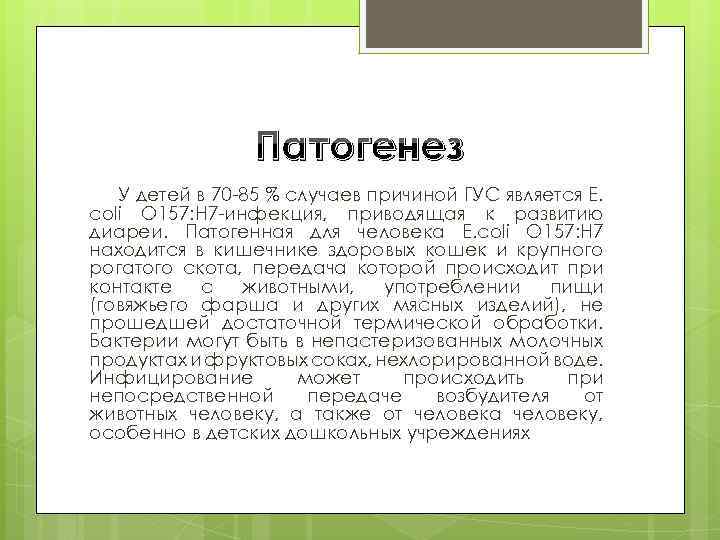 Патогенез

У детей в 70-85 % случаев причиной ГУС является E. coli O157:H7-инфекция, приводящая к развитию диареи. Патогенная для человека E.coli O157:H7 находится в кишечнике здоровых кошек и крупного рогатого скота, передача которой происходит при контакте с животными, употреблении пищи (говяжьего фарша и других мясных изделий), не прошедшей достаточной термической обработки. Бактерии могут быть в непастеризованных молочных продуктах и фруктовых соках, нехлорированной воде. Инфицирование может происходить при непосредственной передаче возбудителя от животных человеку, а также от человека человеку, особенно в детских дошкольных учреждениях